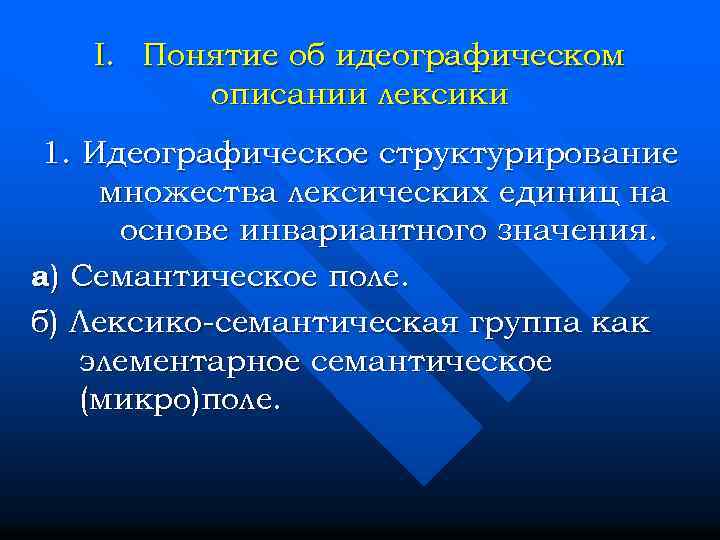 I. Понятие об идеографическом описании лексики

1. Идеографическое структурирование множества лексических единиц на основе инвариантного значения.

а) Семантическое поле.

б) Лексико-семантическая группа как элементарное семантическое (микро)поле.